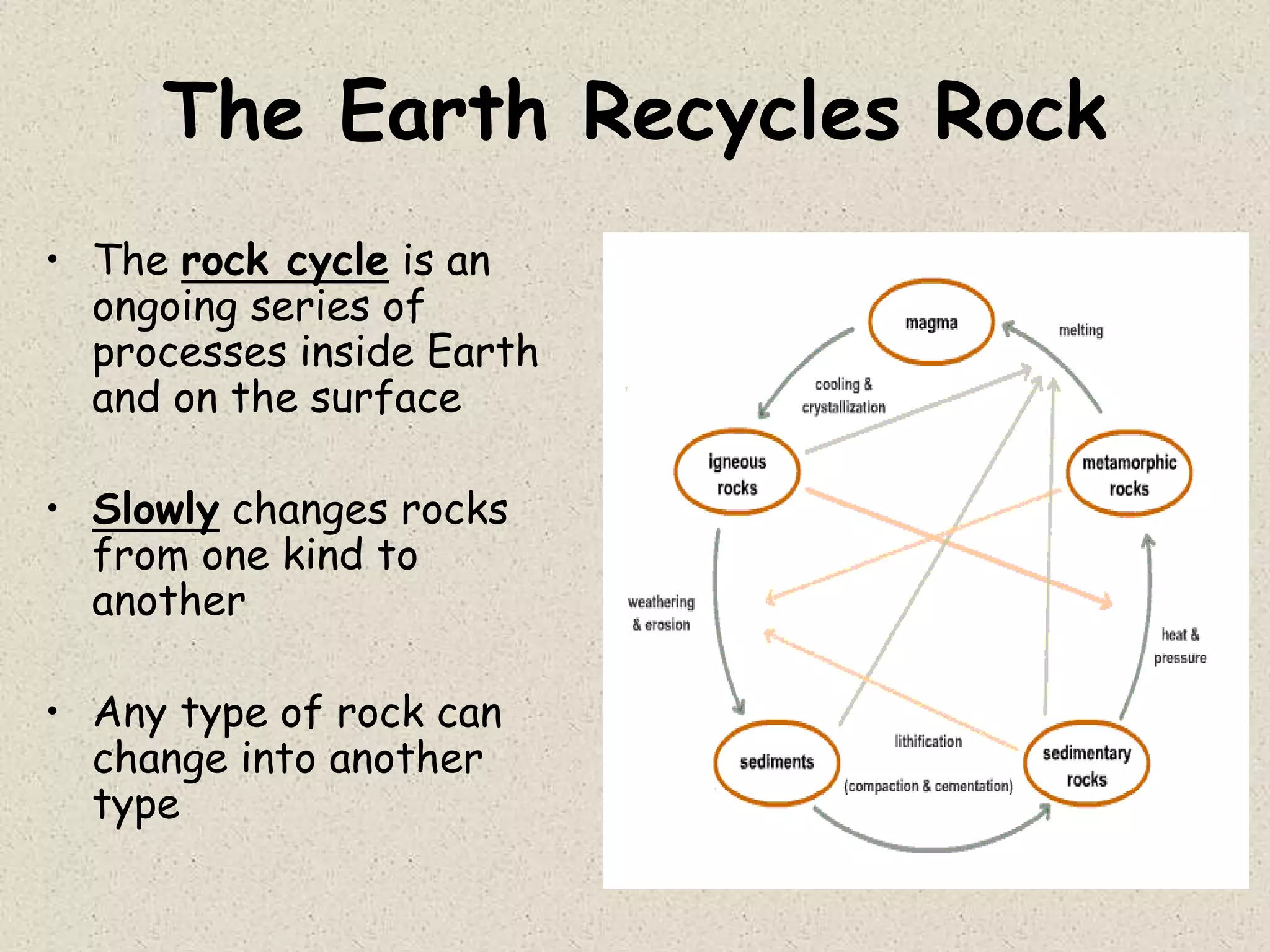 The Earth Recycles Rock

• The rock cycle is an ongoing series of processes inside Earth and on the surface

• Slowly changes rocks from one kind to another

• Any type of rock can change into another type

magma

melting

cooling & crystallization

igneous rocks

metamorphic rocks

weathering & erosion

heat & pressure

sediments

lithification

(compaction & cementation)

sedimentary rocks